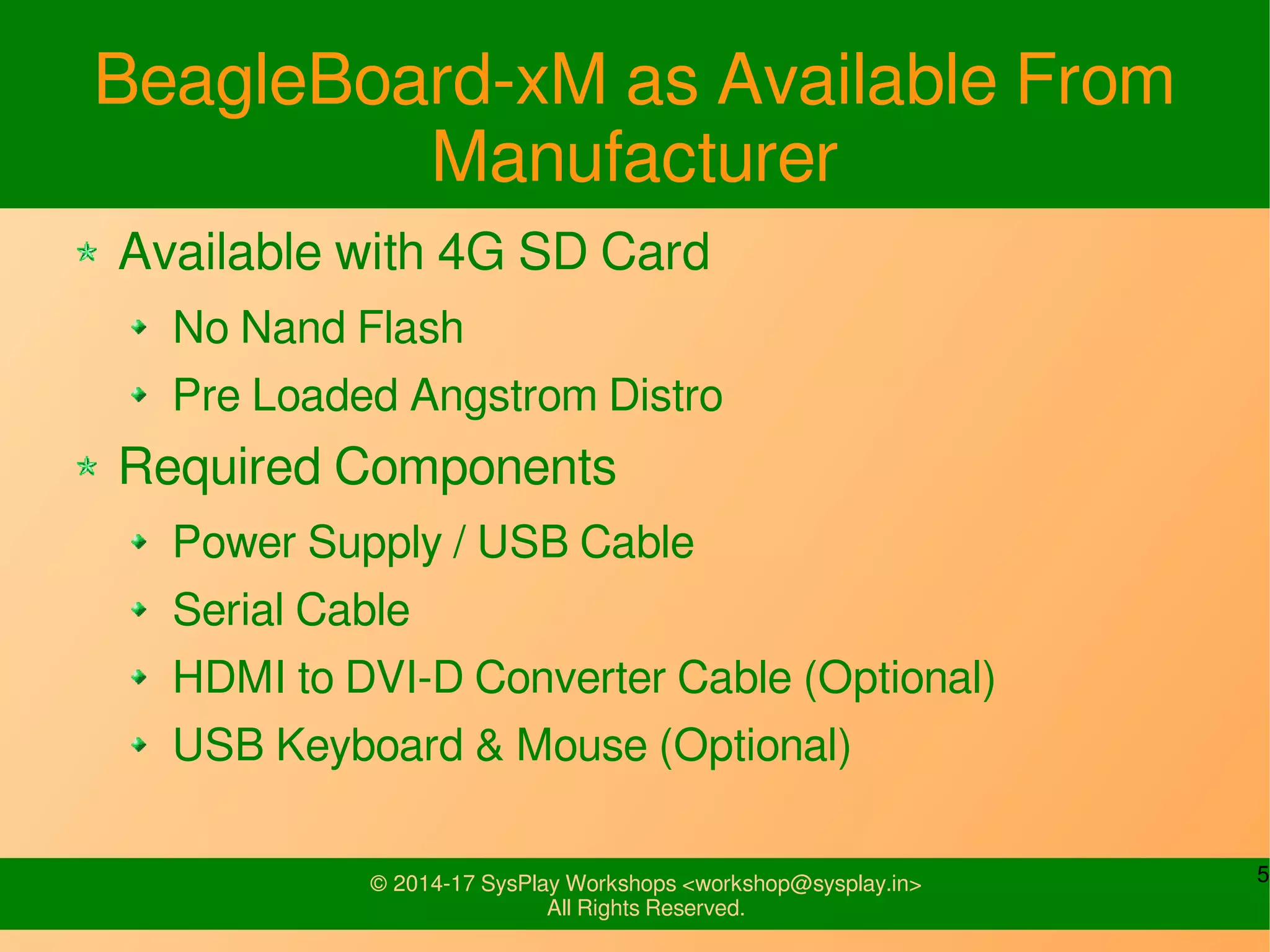 BeagleBoard-xM as Available From Manufacturer

Available with 4G SD Card

No Nand Flash

Pre Loaded Angstrom Distro

Required Components

Power Supply / USB Cable

Serial Cable

HDMI to DVI-D Converter Cable (Optional)

USB Keyboard & Mouse (Optional)

© 2014-17 SysPlay Workshops <workshop@sysplay.in>
All Rights Reserved.

5